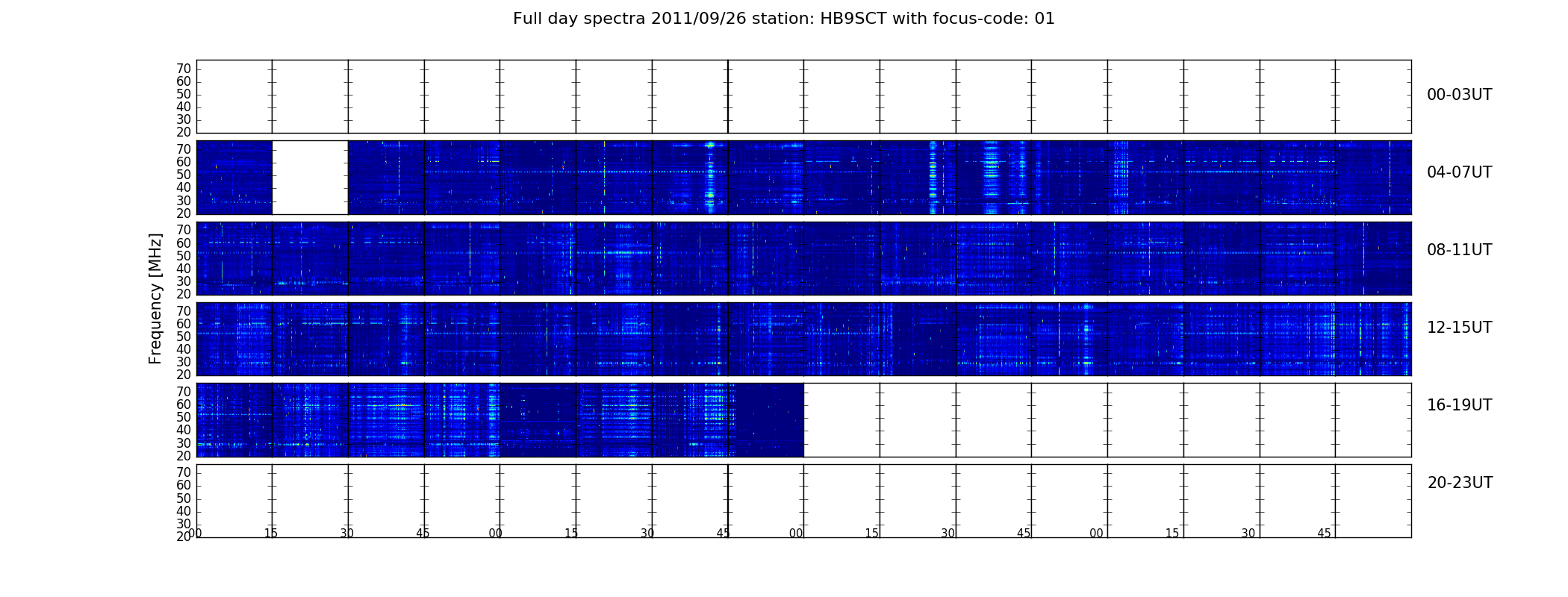 Full day spectra 2011/09/26 station: HB9SCT with focus-code: 01

Frequency [MHz]

70
60
50
40
30
20
00-03UT

70
60
50
40
30
20
04-07UT

70
60
50
40
30
20
08-11UT

70
60
50
40
30
20
12-15UT

70
60
50
40
30
20
16-19UT

70
60
50
40
30
20
20-23UT

00 15 30 45 00 15 30 45 00 15 30 45 00 15 30 45